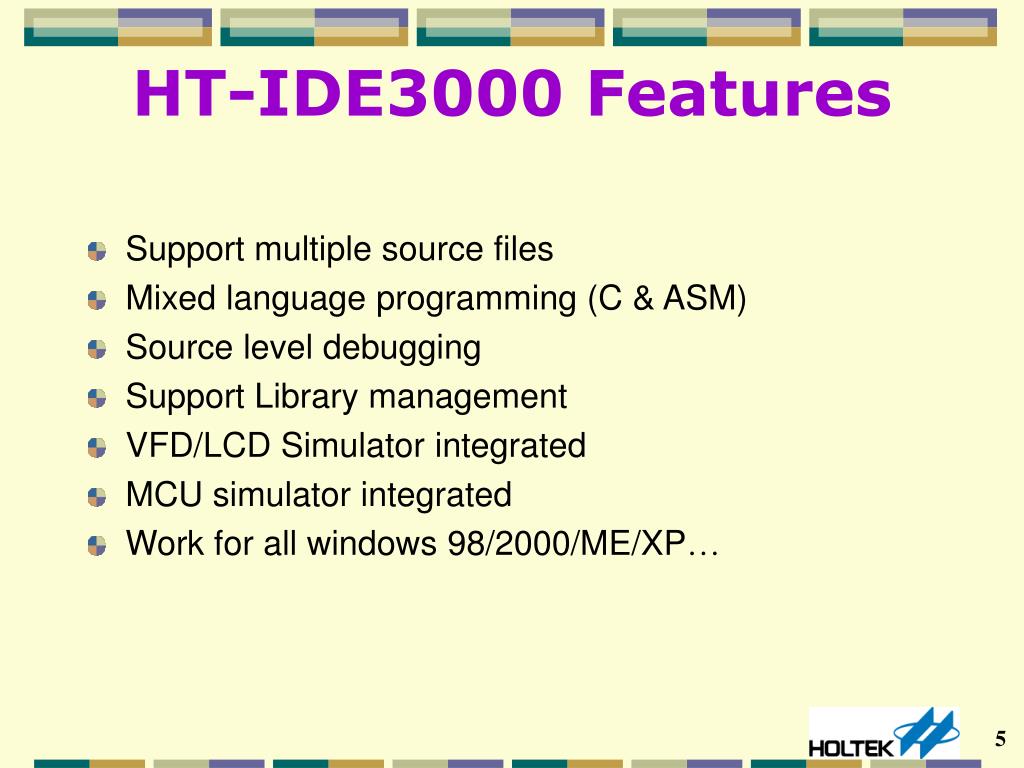 HT-IDE3000 Features

Support multiple source files
Mixed language programming (C & ASM)
Source level debugging
Support Library management
VFD/LCD Simulator integrated
MCU simulator integrated
Work for all windows 98/2000/ME/XP…

HOLTEK

5